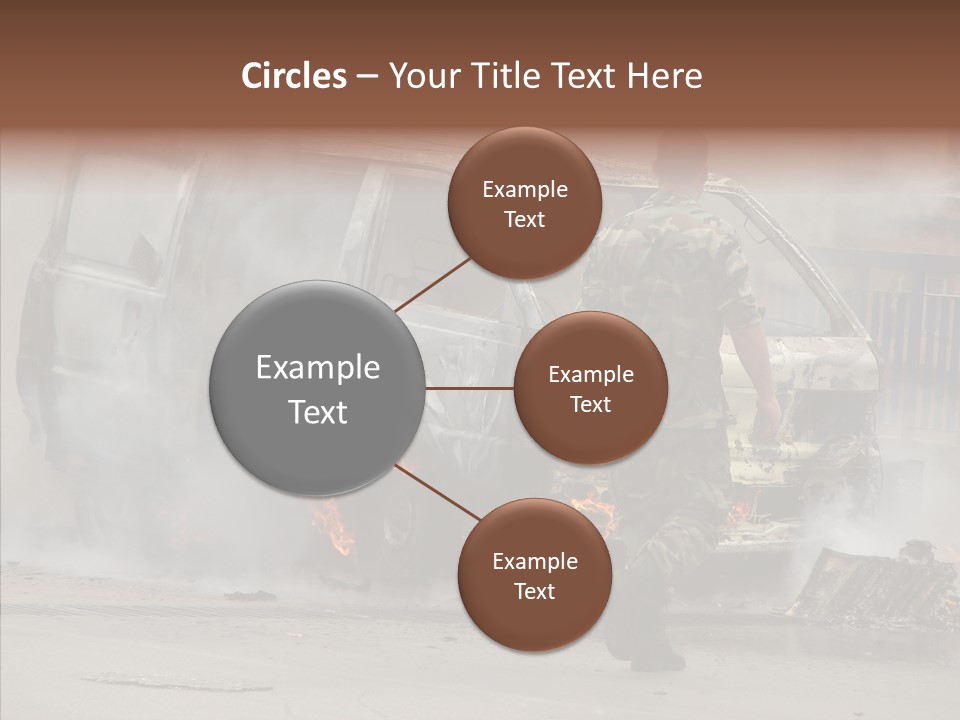 Circles – Your Title Text Here

Example Text

Example Text

Example Text

Example Text